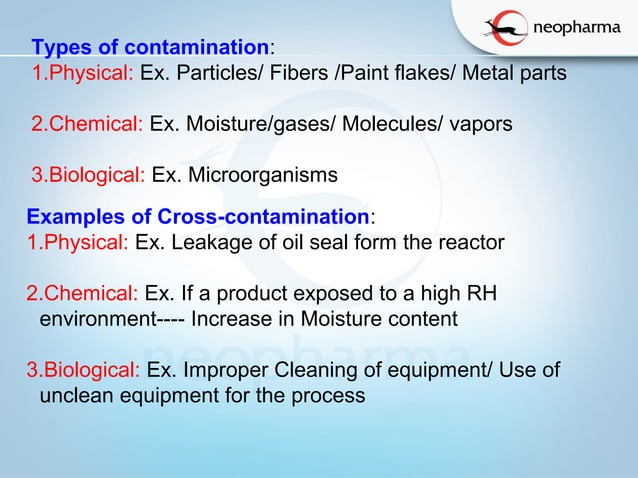 neopharma

Types of contamination:
1.Physical: Ex. Particles/ Fibers /Paint flakes/ Metal parts

2.Chemical: Ex. Moisture/gases/ Molecules/ vapors

3.Biological: Ex. Microorganisms

Examples of Cross-contamination:
1.Physical: Ex. Leakage of oil seal form the reactor

2.Chemical: Ex. If a product exposed to a high RH environment---- Increase in Moisture content

3.Biological: Ex. Improper Cleaning of equipment/ Use of unclean equipment for the process

neopharma